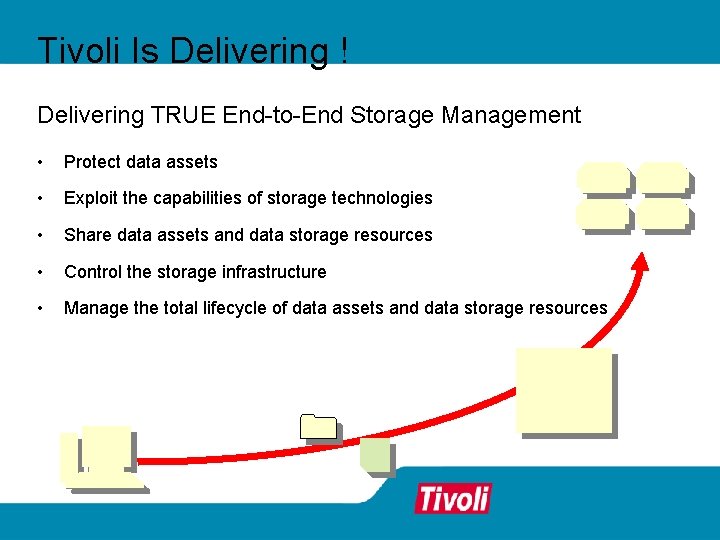 Tivoli Is Delivering !

Delivering TRUE End-to-End Storage Management

• Protect data assets
• Exploit the capabilities of storage technologies
• Share data assets and data storage resources
• Control the storage infrastructure
• Manage the total lifecycle of data assets and data storage resources

Tivoli